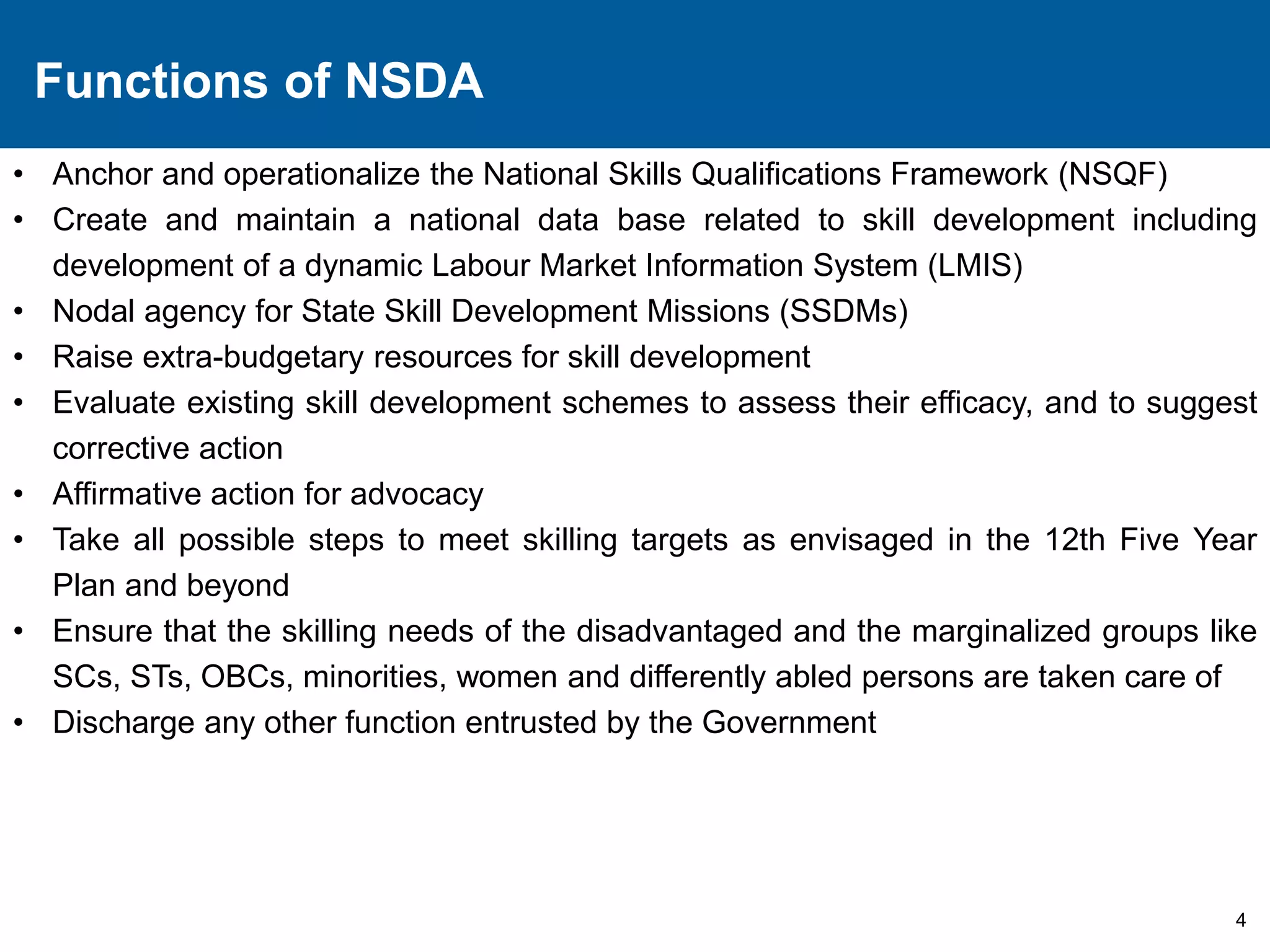 Functions of NSDA

• Anchor and operationalize the National Skills Qualifications Framework (NSQF)
• Create and maintain a national data base related to skill development including development of a dynamic Labour Market Information System (LMIS)
• Nodal agency for State Skill Development Missions (SSDMs)
• Raise extra-budgetary resources for skill development
• Evaluate existing skill development schemes to assess their efficacy, and to suggest corrective action
• Affirmative action for advocacy
• Take all possible steps to meet skilling targets as envisaged in the 12th Five Year Plan and beyond
• Ensure that the skilling needs of the disadvantaged and the marginalized groups like SCs, STs, OBCs, minorities, women and differently abled persons are taken care of
• Discharge any other function entrusted by the Government

4